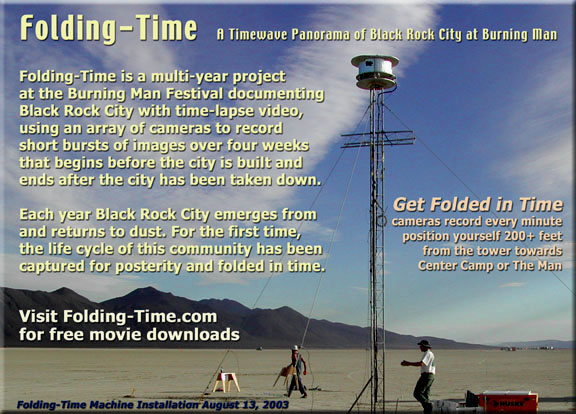 Folding-Time

A Timewave Panorama of Black Rock City at Burning Man

Folding-Time is a multi-year project at the Burning Man Festival documenting Black Rock City with time-lapse video, using an array of cameras to record short bursts of images over four weeks that begins before the city is built and ends after the city has been taken down.

Each year Black Rock City emerges from and returns to dust. For the first time, the life cycle of this community has been captured for posterity and folded in time.

Get Folded in Time
cameras record every minute
position yourself 200+ feet
from the tower towards
Center Camp or The Man

Visit Folding-Time.com
for free movie downloads

HUSKY

Folding-Time Machine Installation August 13, 2003